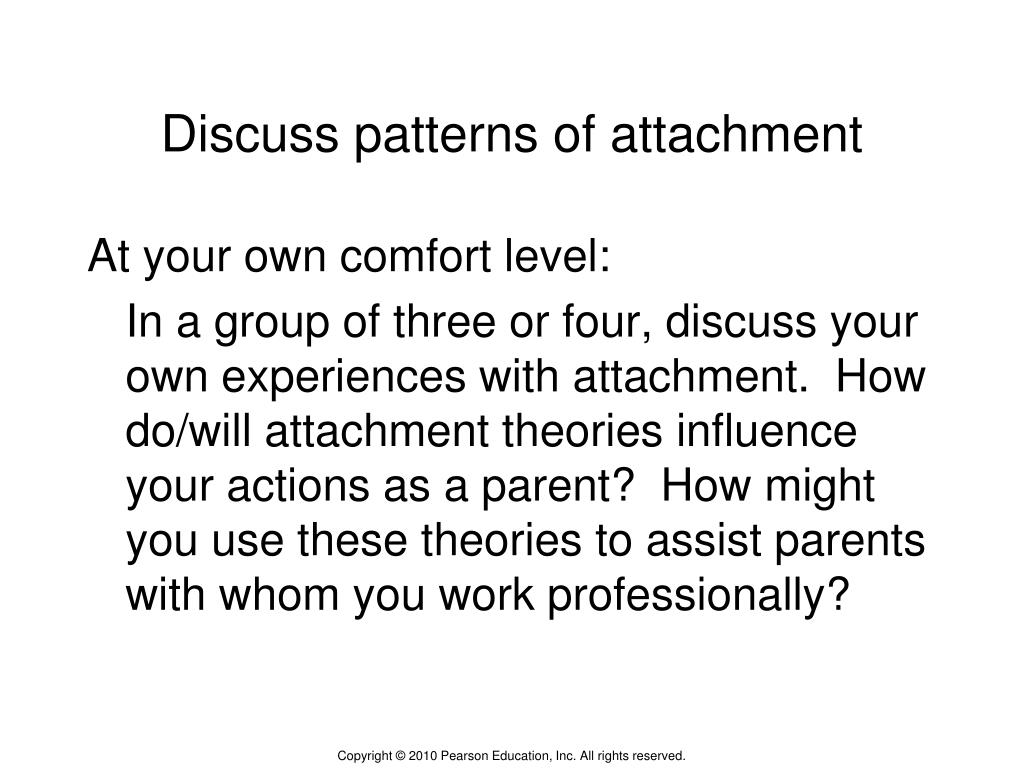 Discuss patterns of attachment

At your own comfort level:

In a group of three or four, discuss your own experiences with attachment. How do/will attachment theories influence your actions as a parent? How might you use these theories to assist parents with whom you work professionally?

Copyright © 2010 Pearson Education, Inc. All rights reserved.